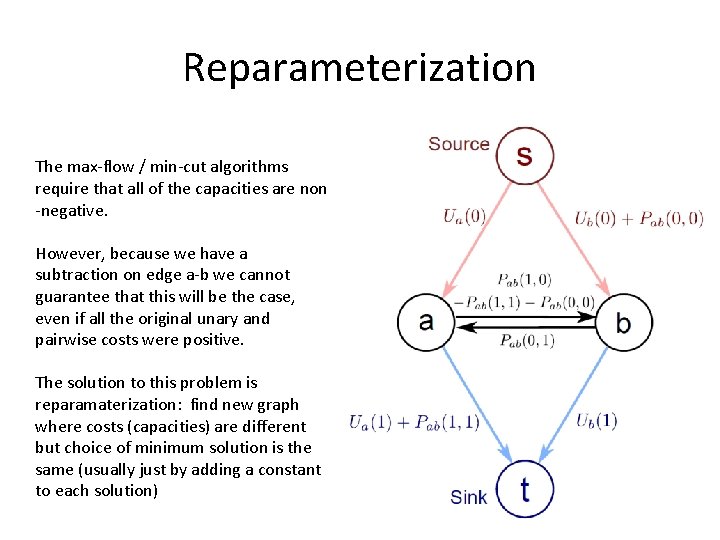 Reparameterization

The max-flow / min-cut algorithms require that all of the capacities are non -negative.

However, because we have a subtraction on edge a-b we cannot guarantee that this will be the case, even if all the original unary and pairwise costs were positive.

The solution to this problem is reparamaterization: find new graph where costs (capacities) are different but choice of minimum solution is the same (usually just by adding a constant to each solution)

Source
s
$U_a(0)$
$U_b(0) + P_{ab}(0,0)$
$P_{ab}(1,0)$
$-P_{ab}(1,1) - P_{ab}(0,0)$
a
b
$P_{ab}(0,1)$
$U_a(1) + P_{ab}(1,1)$
$U_b(1)$
Sink
t